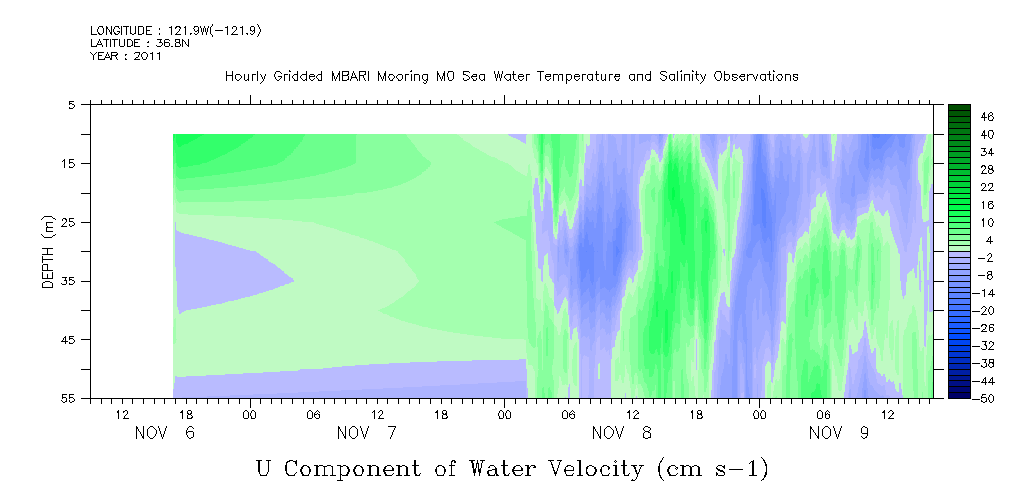 LONGITUDE : 121.9W(-121.9)
LATITUDE : 36.8N
YEAR : 2011

Hourly Gridded MBARI Mooring M0 Sea Water Temperature and Salinity Observations

DEPTH (m)

5
15
25
35
45
55

12 18 00 06 12 18 00 06 12 18 00 06 12

NOV 6 NOV 7 NOV 8 NOV 9

46
40
34
28
22
16
10
4
-2
-8
-14
-20
-26
-32
-38
-44
-50

U Component of Water Velocity (cm s-1)